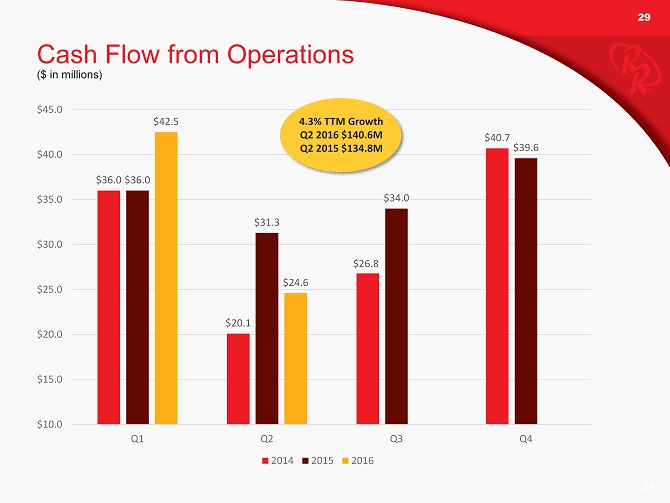 29

Cash Flow from Operations
($ in millions)

4.3% TTM Growth
Q2 2016 $140.6M
Q2 2015 $134.8M

$45.0
$40.0
$35.0
$30.0
$25.0
$20.0
$15.0
$10.0

$36.0 $36.0 $42.5
$20.1 $31.3 $24.6
$26.8 $34.0
$40.7 $39.6

Q1 Q2 Q3 Q4

2014 2015 2016

29